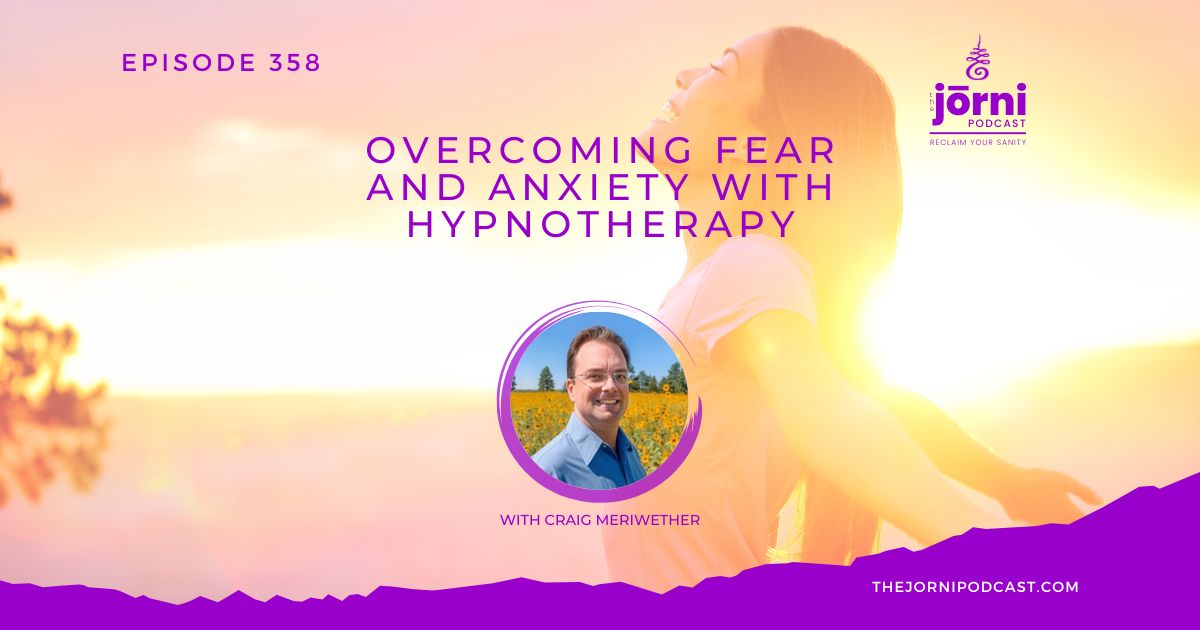 EPISODE 358

the jōrni PODCAST
RECLAIM YOUR SANITY

OVERCOMING FEAR AND ANXIETY WITH HYPNOTHERAPY

WITH CRAIG MERIWETHER

THEJORNIPODCAST.COM